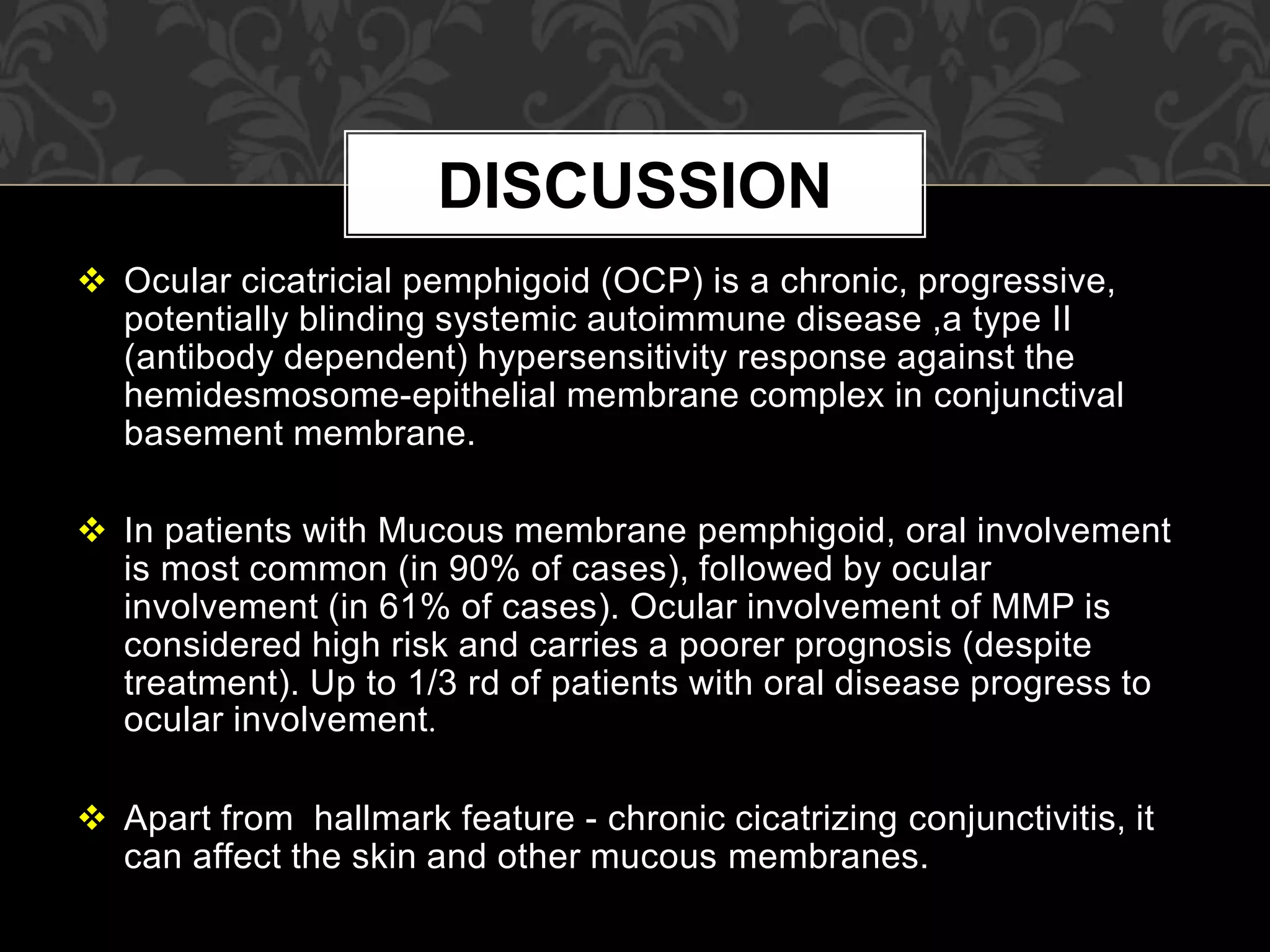 DISCUSSION

❖ Ocular cicatricial pemphigoid (OCP) is a chronic, progressive, potentially blinding systemic autoimmune disease ,a type II (antibody dependent) hypersensitivity response against the hemidesmosome-epithelial membrane complex in conjunctival basement membrane.

❖ In patients with Mucous membrane pemphigoid, oral involvement is most common (in 90% of cases), followed by ocular involvement (in 61% of cases). Ocular involvement of MMP is considered high risk and carries a poorer prognosis (despite treatment). Up to 1/3 rd of patients with oral disease progress to ocular involvement.

❖ Apart from hallmark feature - chronic cicatrizing conjunctivitis, it can affect the skin and other mucous membranes.